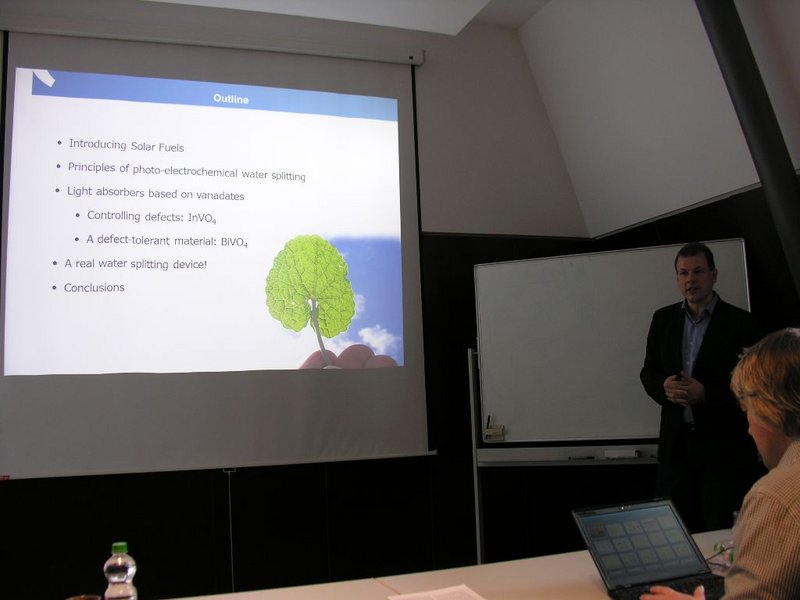 Outline

• Introducing Solar Fuels
• Principles of photo-electrochemical water splitting
• Light absorbers based on vanadates
  • Controlling defects: $InVO_4$
  • A defect-tolerant material: $BiVO_4$
• A real water splitting device!
• Conclusions